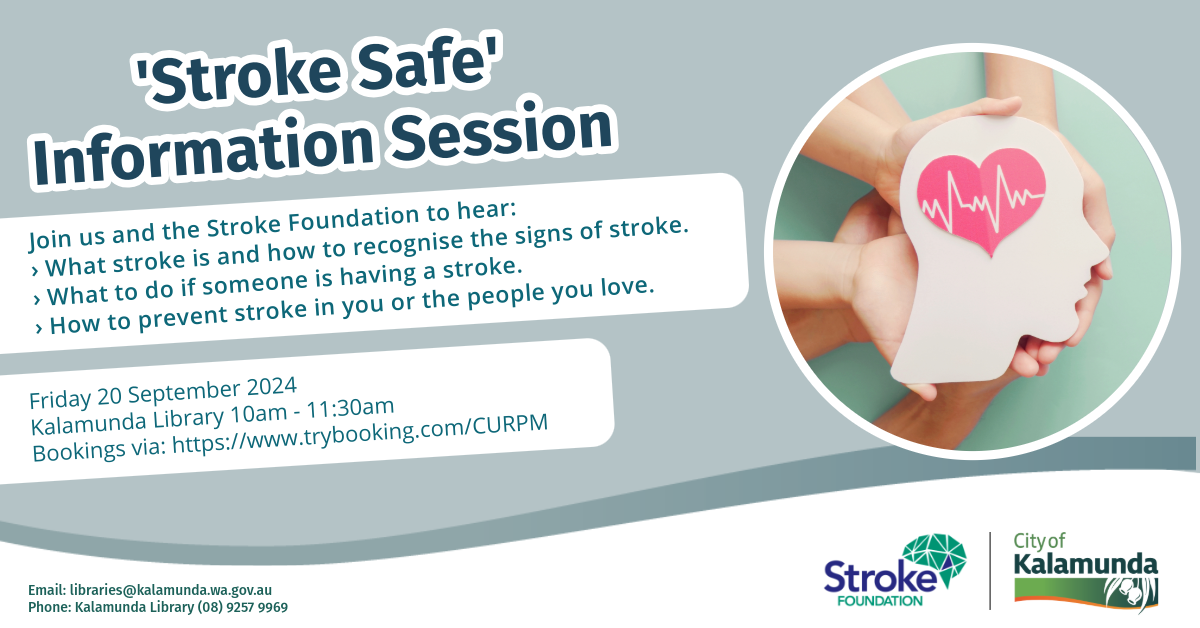 'Stroke Safe' Information Session

Join us and the Stroke Foundation to hear:
› What stroke is and how to recognise the signs of stroke.
› What to do if someone is having a stroke.
› How to prevent stroke in you or the people you love.

Friday 20 September 2024
Kalamunda Library 10am - 11:30am
Bookings via: https://www.trybooking.com/CURPM

Email: libraries@kalamunda.wa.gov.au
Phone: Kalamunda Library (08) 9257 9969

Stroke FOUNDATION

City of Kalamunda